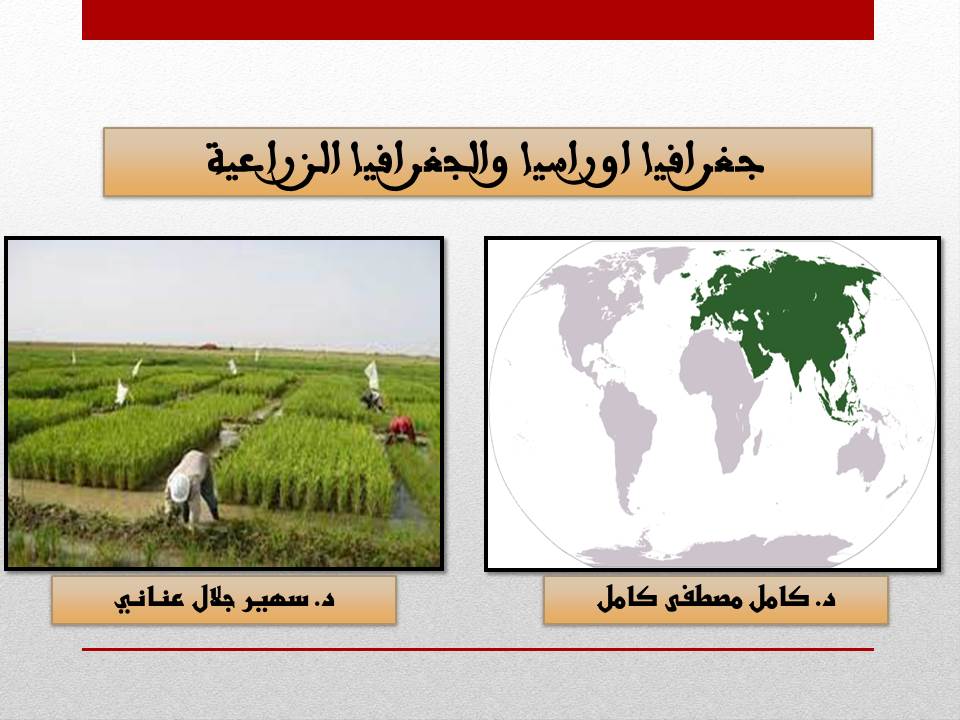 جغرافيا اوراسيا والجغرافيا الزراعية

د. كامل مصطفى كامل

د. سهير جلال عناني